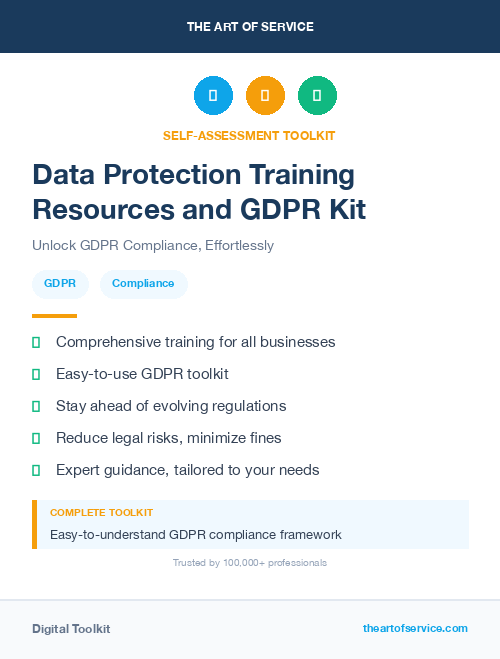 THE ART OF SERVICE

SELF-ASSESSMENT TOOLKIT

Data Protection Training Resources and GDPR Kit

Unlock GDPR Compliance, Effortlessly

GDPR

Compliance

Comprehensive training for all businesses

Easy-to-use GDPR toolkit

Stay ahead of evolving regulations

Reduce legal risks, minimize fines

Expert guidance, tailored to your needs

COMPLETE TOOLKIT

Easy-to-understand GDPR compliance framework

Trusted by 100,000+ professionals

Digital Toolkit

theartofservice.com